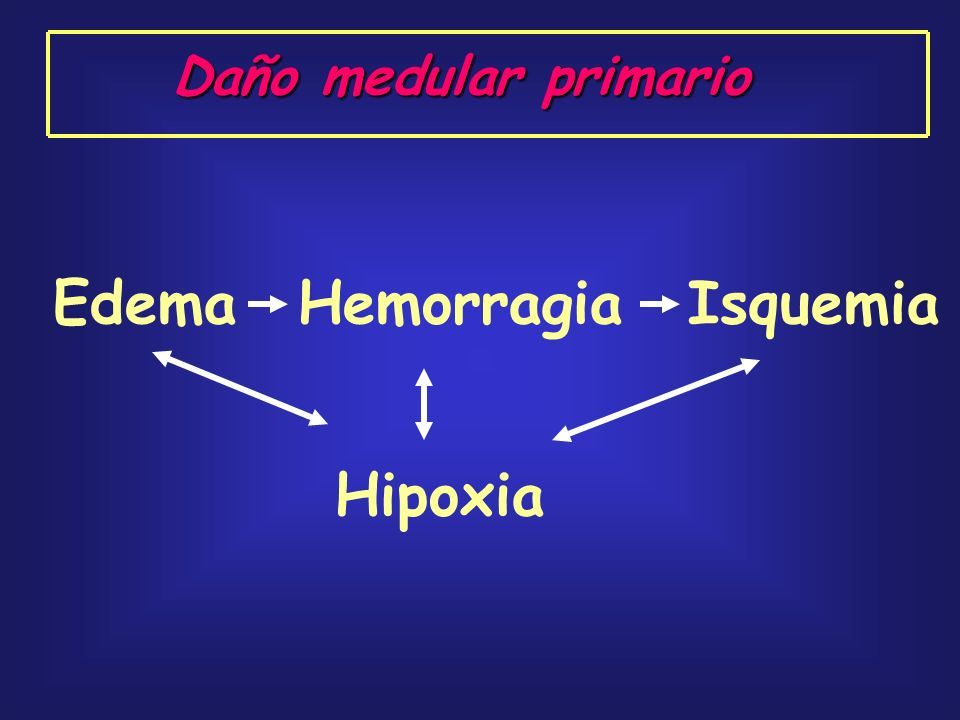 Daño medular primario

Edema → Hemorragia → Isquemia

Hipoxia